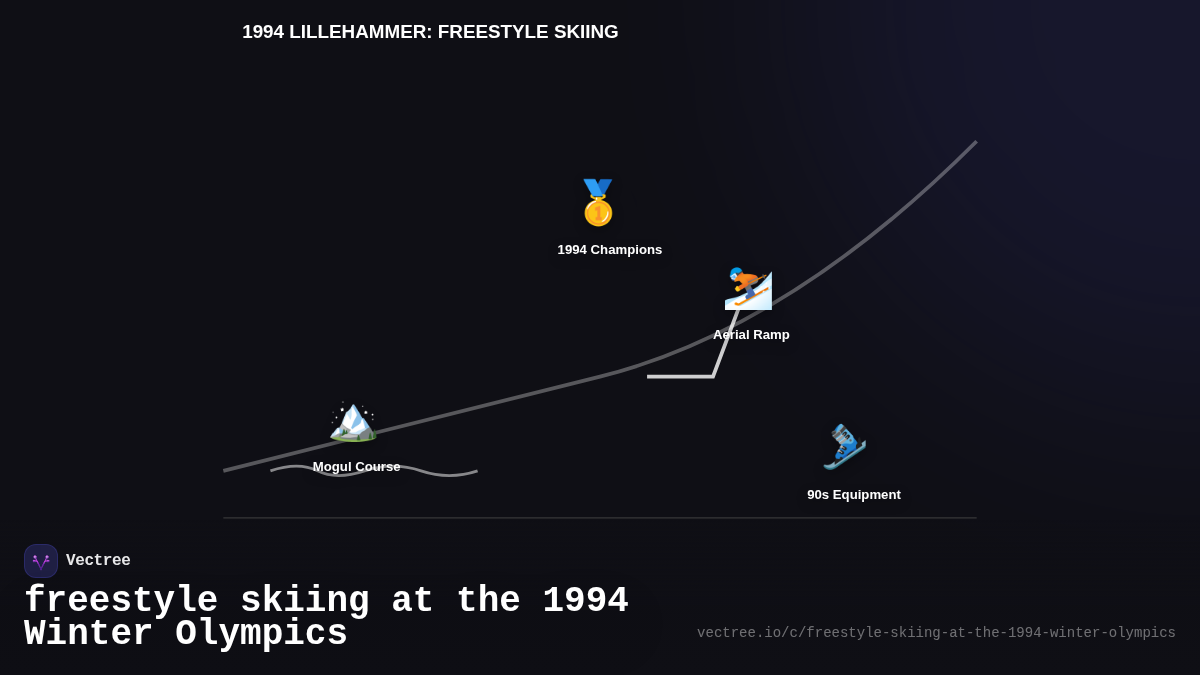 1994 LILLEHAMMER: FREESTYLE SKIING

1994 Champions

Aerial Ramp

Mogul Course

90s Equipment

Vectree

freestyle skiing at the 1994 Winter Olympics

vectree.io/c/freestyle-skiing-at-the-1994-winter-olympics